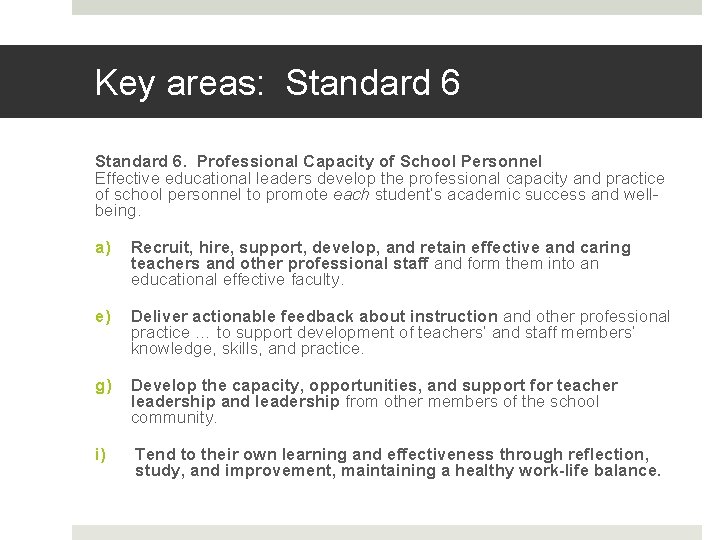 Key areas:  Standard 6

Standard 6.  Professional Capacity of School Personnel
Effective educational leaders develop the professional capacity and practice of school personnel to promote each student's academic success and well-being.

a) Recruit, hire, support, develop, and retain effective and caring teachers and other professional staff and form them into an educational effective faculty.

e) Deliver actionable feedback about instruction and other professional practice … to support development of teachers' and staff members' knowledge, skills, and practice.

g) Develop the capacity, opportunities, and support for teacher leadership and leadership from other members of the school community.

i) Tend to their own learning and effectiveness through reflection, study, and improvement, maintaining a healthy work-life balance.